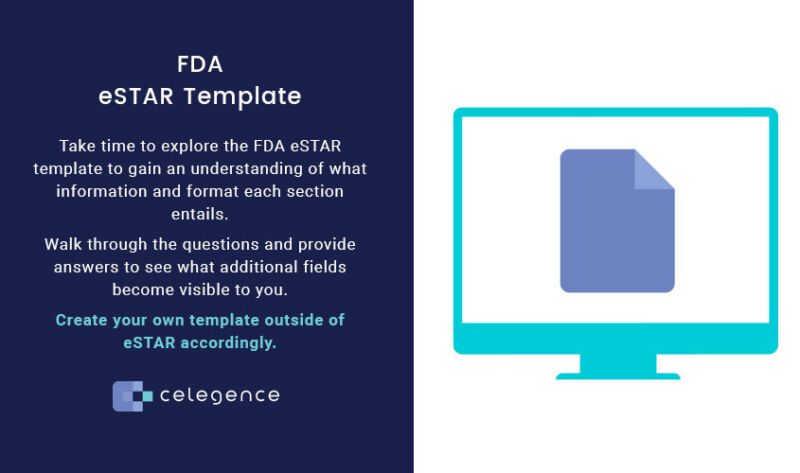 FDA
eSTAR Template

Take time to explore the FDA eSTAR template to gain an understanding of what information and format each section entails.

Walk through the questions and provide answers to see what additional fields become visible to you.

Create your own template outside of eSTAR accordingly.

celegence